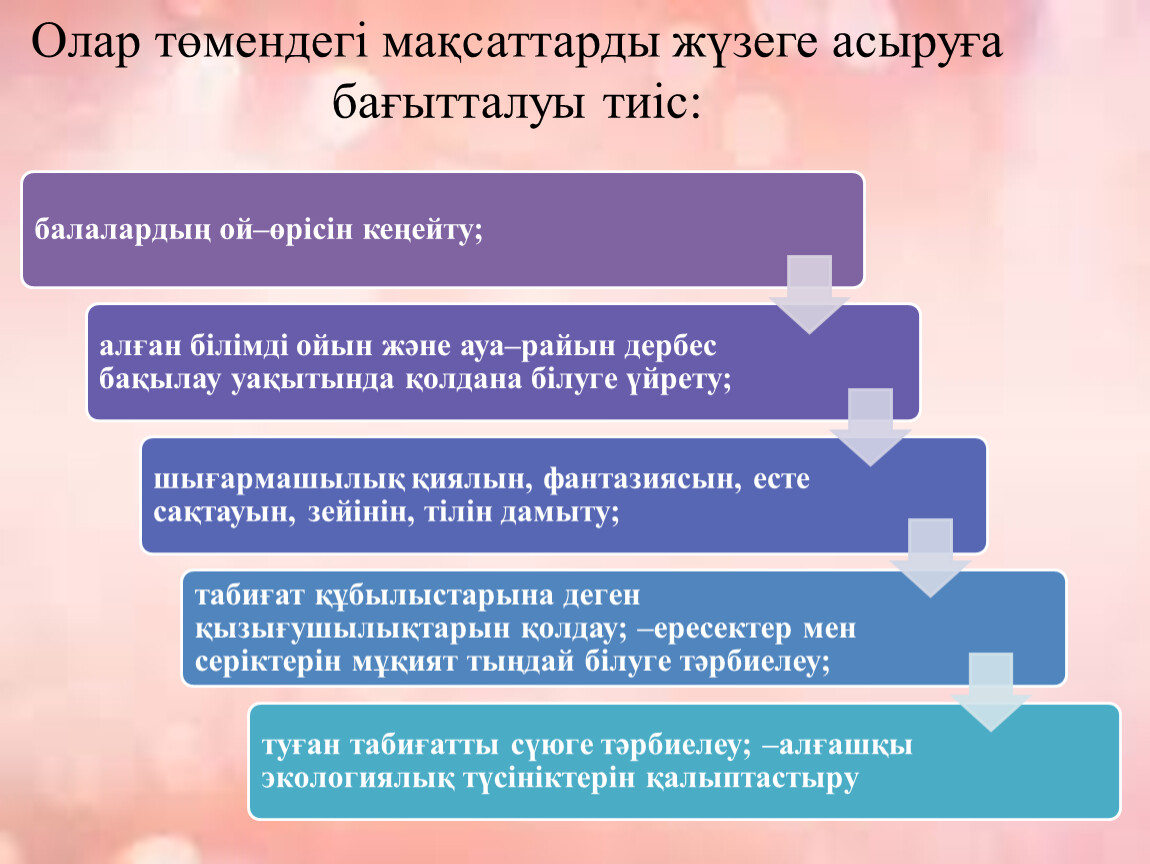 Олар төмендегі мақсаттарды жүзеге асыруға бағытталуы тиіс:

балалардың ой–өрісін кеңейту;

алған білімді ойын және ауа–райын дербес бақылау уақытында қолдана білуге үйрету;

шығармашылық қиялын, фантазиясын, есте сақтауын, зейінін, тілін дамыту;

табиғат құбылыстарына деген қызығушылықтарын қолдау; –ересектер мен серіктерін мұқият тыңдай білуге тәрбиелеу;

туған табиғатты сүюге тәрбиелеу; –алғашқы экологиялық түсініктерін қалыптастыру